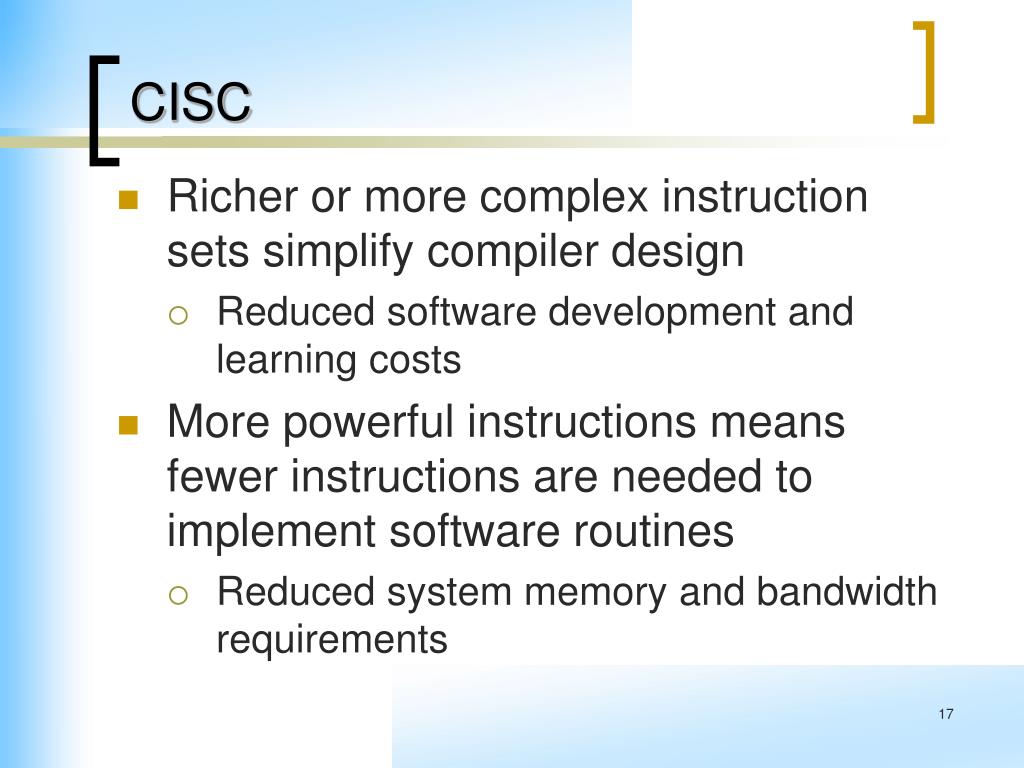 CISC

Richer or more complex instruction sets simplify compiler design

Reduced software development and learning costs

More powerful instructions means fewer instructions are needed to implement software routines

Reduced system memory and bandwidth requirements

17